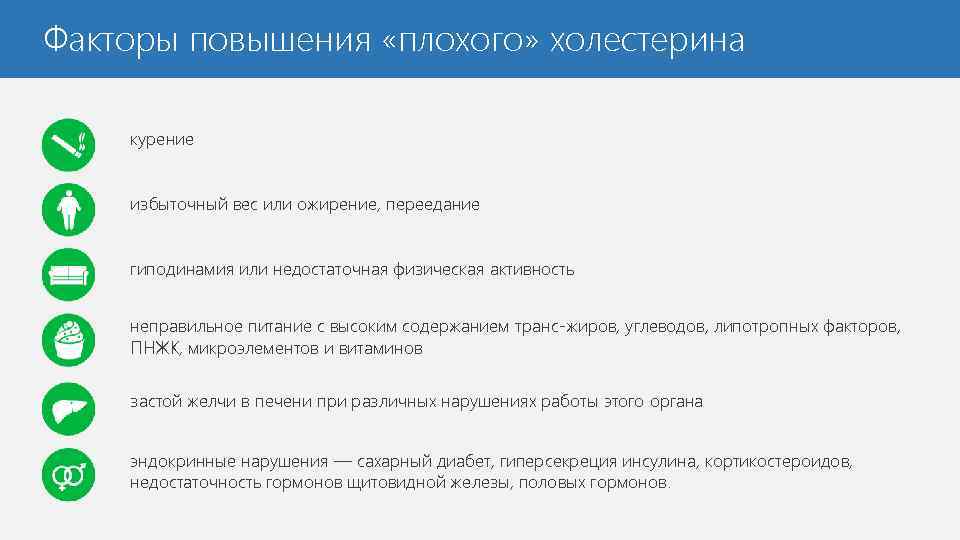 Факторы повышения «плохого» холестерина

курение

избыточный вес или ожирение, переедание

гиподинамия или недостаточная физическая активность

неправильное питание с высоким содержанием транс-жиров, углеводов, липотропных факторов, ПНЖК, микроэлементов и витаминов

застой желчи в печени при различных нарушениях работы этого органа

эндокринные нарушения — сахарный диабет, гиперсекреция инсулина, кортикостероидов, недостаточность гормонов щитовидной железы, половых гормонов.